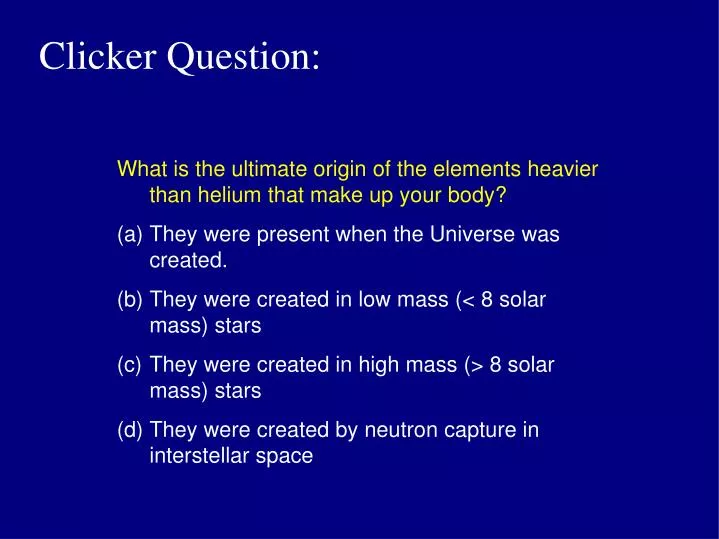 Clicker Question:

What is the ultimate origin of the elements heavier than helium that make up your body?

(a) They were present when the Universe was created.

(b) They were created in low mass (< 8 solar mass) stars

(c) They were created in high mass (> 8 solar mass) stars

(d) They were created by neutron capture in interstellar space